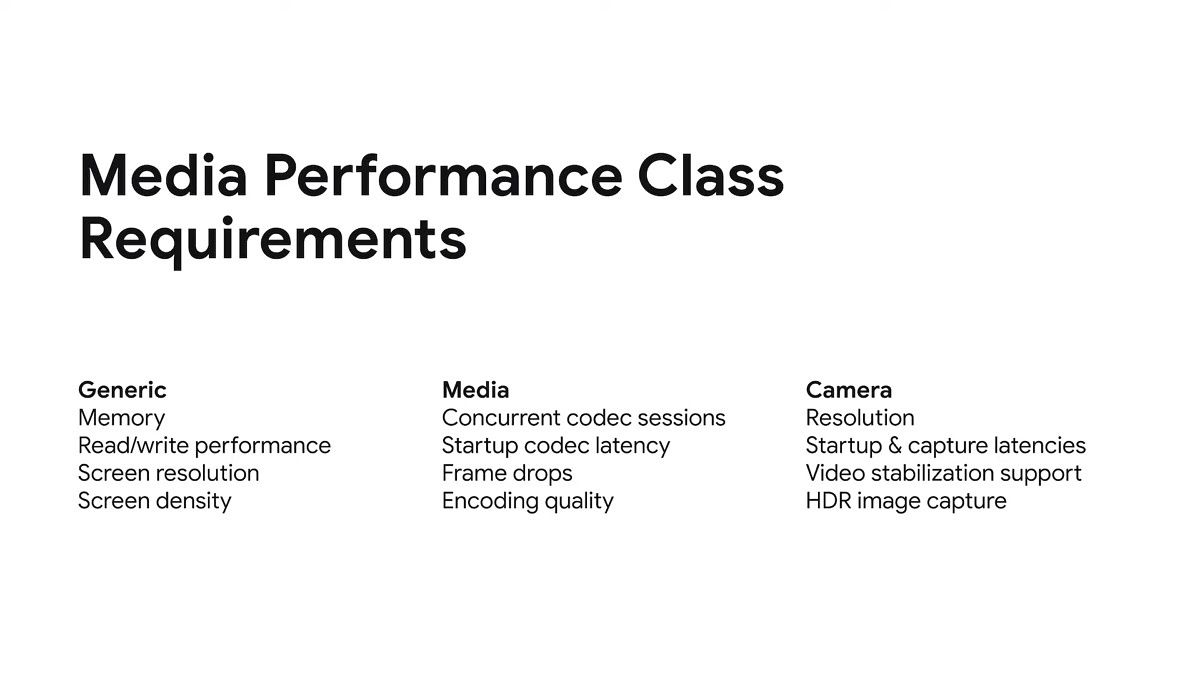 Media Performance Class Requirements

Generic
Memory
Read/write performance
Screen resolution
Screen density

Media
Concurrent codec sessions
Startup codec latency
Frame drops
Encoding quality

Camera
Resolution
Startup & capture latencies
Video stabilization support
HDR image capture